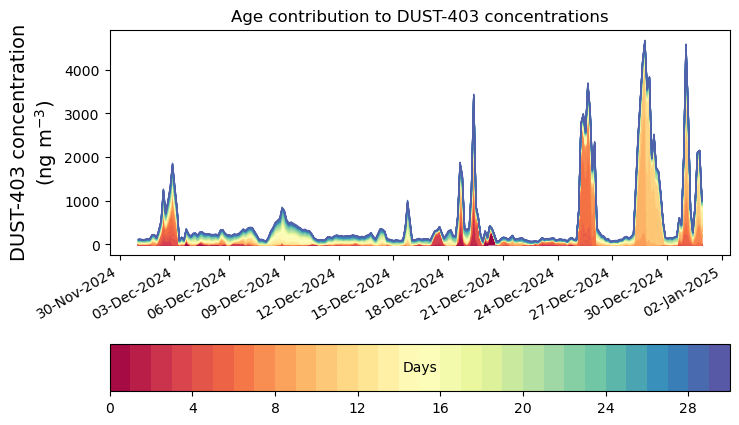 Age contribution to DUST-403 concentrations

DUST-403 concentration
(ng m$^{-3}$)

4000
3000
2000
1000
0

30-Nov-2024
03-Dec-2024
06-Dec-2024
09-Dec-2024
12-Dec-2024
15-Dec-2024
18-Dec-2024
21-Dec-2024
24-Dec-2024
27-Dec-2024
30-Dec-2024
02-Jan-2025

Days

0
4
8
12
16
20
24
28